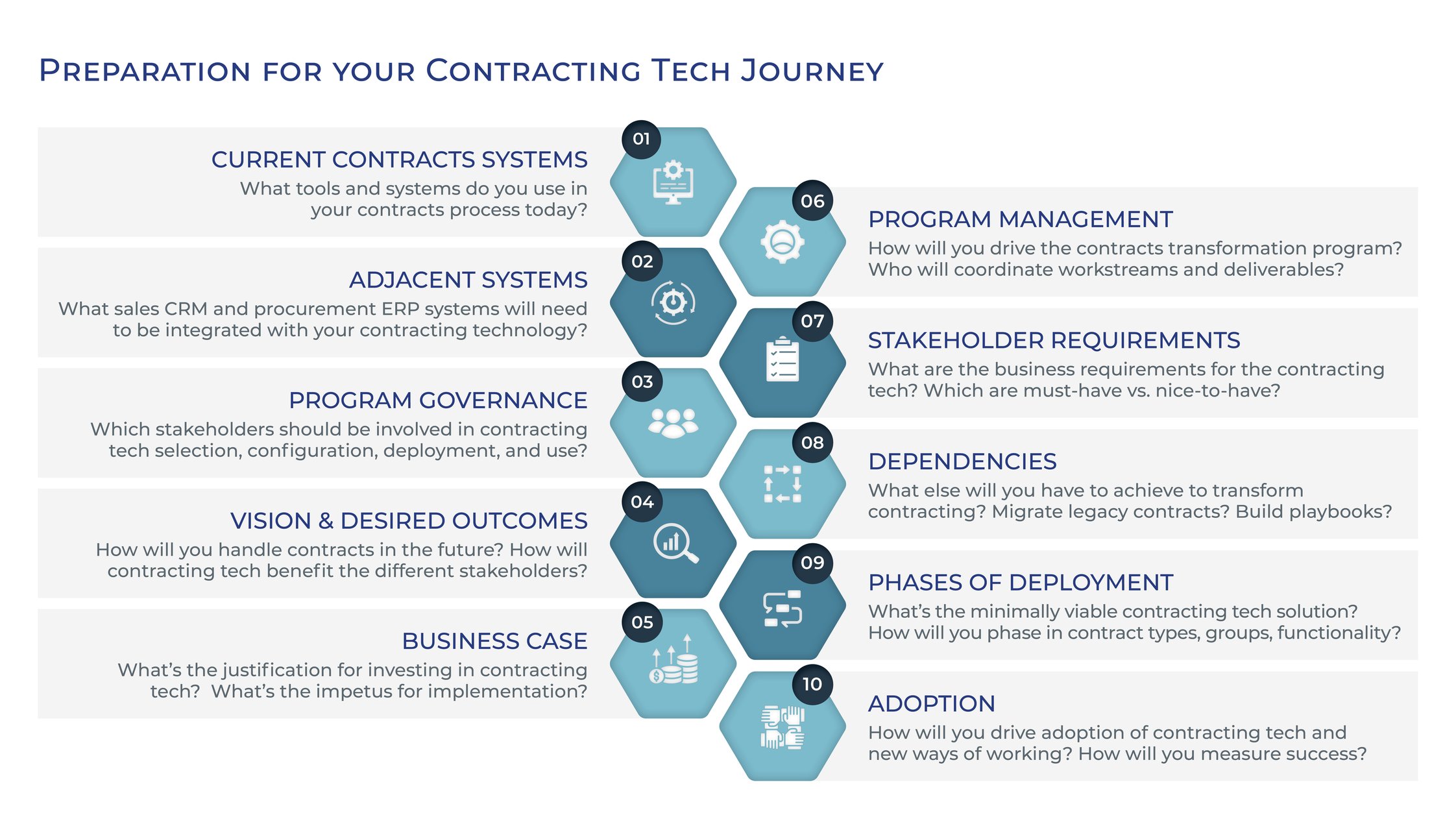 PREPARATION FOR YOUR CONTRACTING TECH JOURNEY

01
CURRENT CONTRACTS SYSTEMS
What tools and systems do you use in your contracts process today?

02
ADJACENT SYSTEMS
What sales CRM and procurement ERP systems will need to be integrated with your contracting technology?

03
PROGRAM GOVERNANCE
Which stakeholders should be involved in contracting tech selection, configuration, deployment, and use?

04
VISION & DESIRED OUTCOMES
How will you handle contracts in the future? How will contracting tech benefit the different stakeholders?

05
BUSINESS CASE
What's the justification for investing in contracting tech?  What's the impetus for implementation?

06
PROGRAM MANAGEMENT
How will you drive the contracts transformation program? Who will coordinate workstreams and deliverables?

07
STAKEHOLDER REQUIREMENTS
What are the business requirements for the contracting tech? Which are must-have vs. nice-to-have?

08
DEPENDENCIES
What else will you have to achieve to transform contracting? Migrate legacy contracts? Build playbooks?

09
PHASES OF DEPLOYMENT
What's the minimally viable contracting tech solution? How will you phase in contract types, groups, functionality?

10
ADOPTION
How will you drive adoption of contracting tech and new ways of working? How will you measure success?